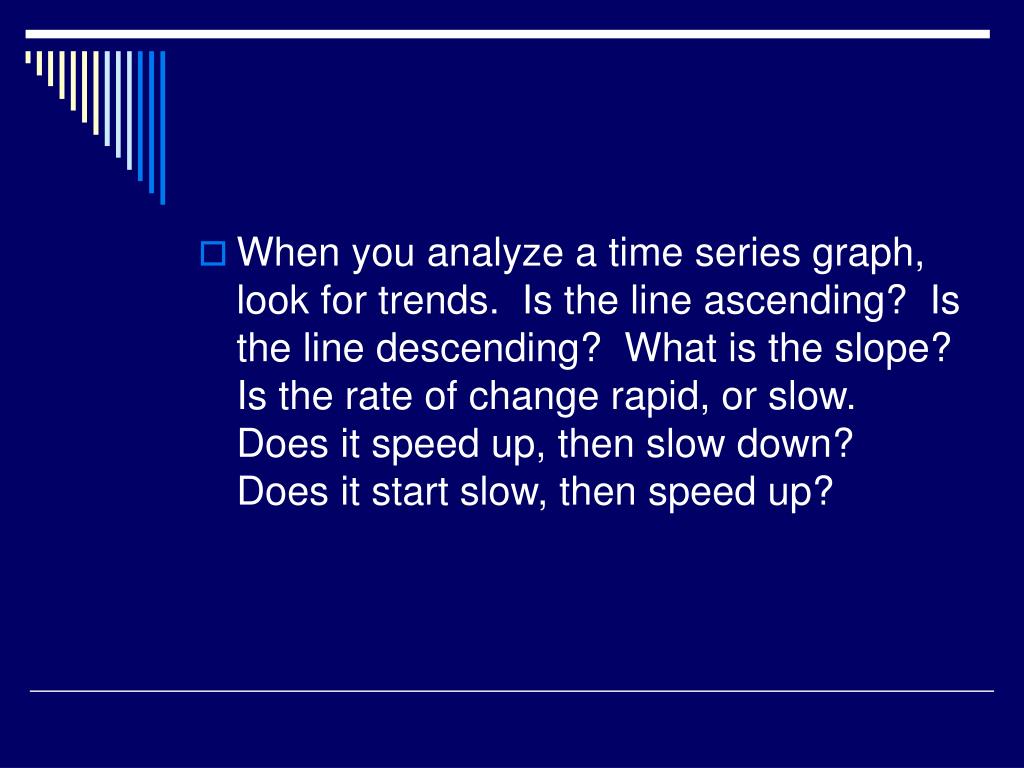 When you analyze a time series graph, look for trends.  Is the line ascending?  Is the line descending?  What is the slope?  Is the rate of change rapid, or slow.  Does it speed up, then slow down?  Does it start slow, then speed up?